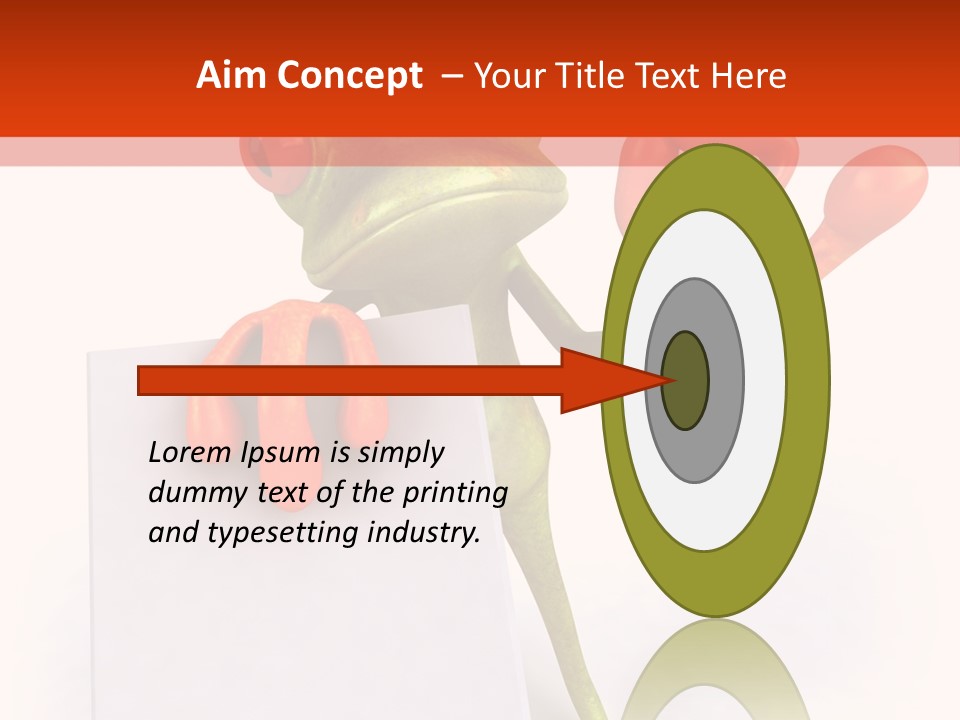 Aim Concept – Your Title Text Here

Lorem Ipsum is simply dummy text of the printing and typesetting industry.